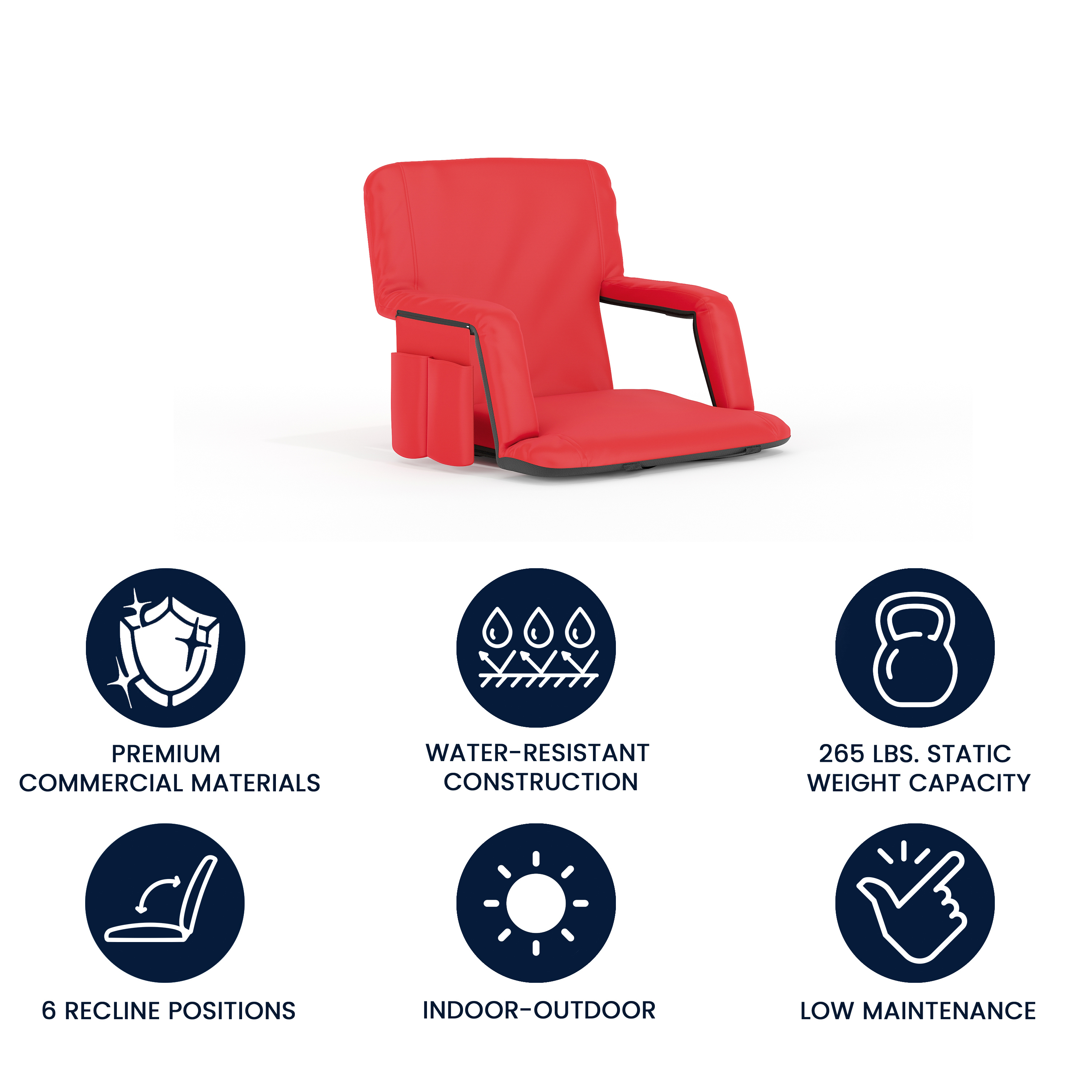 PREMIUM
COMMERCIAL MATERIALS

WATER-RESISTANT
CONSTRUCTION

265 LBS. STATIC
WEIGHT CAPACITY

6 RECLINE POSITIONS

INDOOR-OUTDOOR

LOW MAINTENANCE